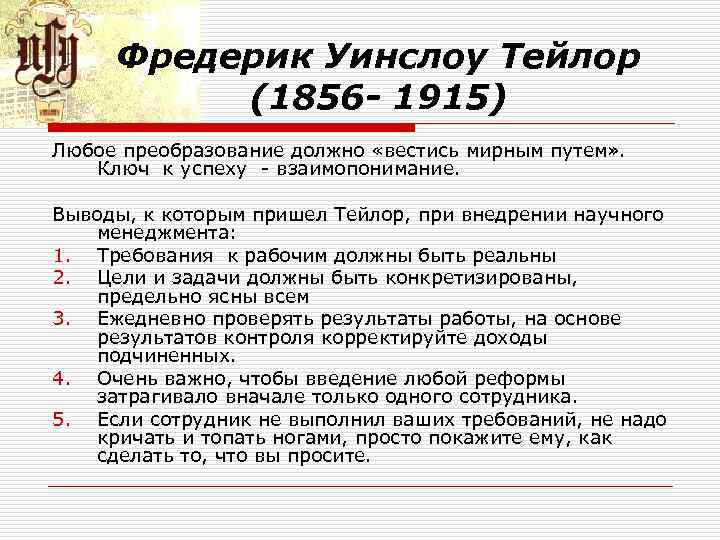 Фредерик Уинслоу Тейлор (1856- 1915)

Любое преобразование должно «вестись мирным путем». Ключ к успеху - взаимопонимание.

Выводы, к которым пришел Тейлор, при внедрении научного менеджмента:
1. Требования к рабочим должны быть реальны
2. Цели и задачи должны быть конкретизированы, предельно ясны всем
3. Ежедневно проверять результаты работы, на основе результатов контроля корректируйте доходы подчиненных.
4. Очень важно, чтобы введение любой реформы затрагивало вначале только одного сотрудника.
5. Если сотрудник не выполнил ваших требований, не надо кричать и топать ногами, просто покажите ему, как сделать то, что вы просите.